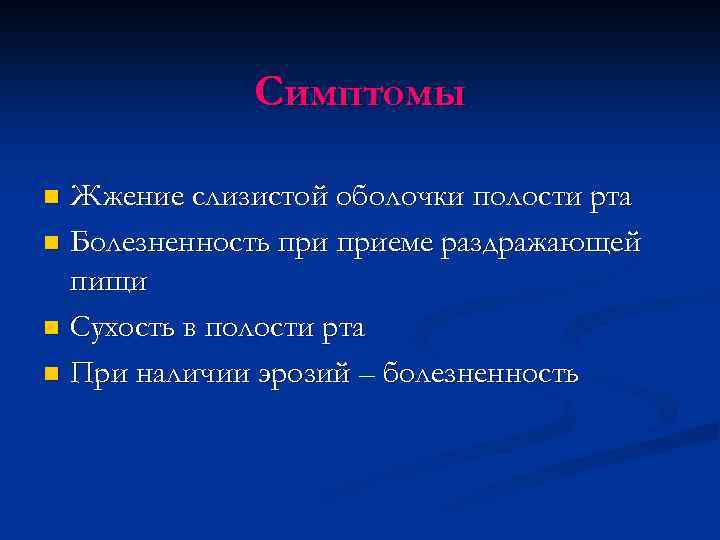 Симптомы

- Жжение слизистой оболочки полости рта
- Болезненность при приеме раздражающей пищи
- Сухость в полости рта
- При наличии эрозий – болезненность